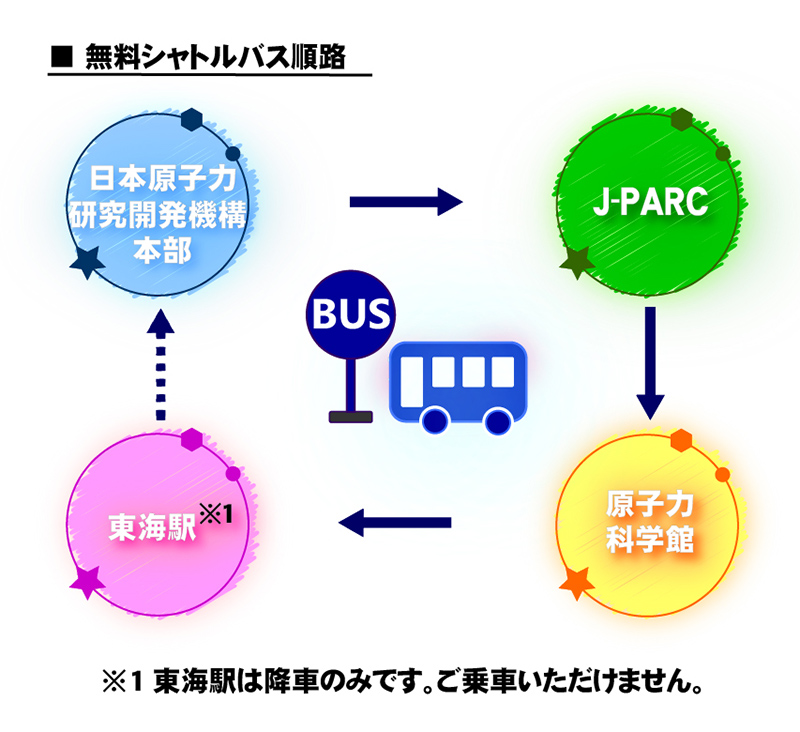 ■ 無料シャトルバス順路

日本原子力研究開発機構本部

J-PARC

BUS

東海駅※1

原子力科学館

※1 東海駅は降車のみです。ご乗車いただけません。